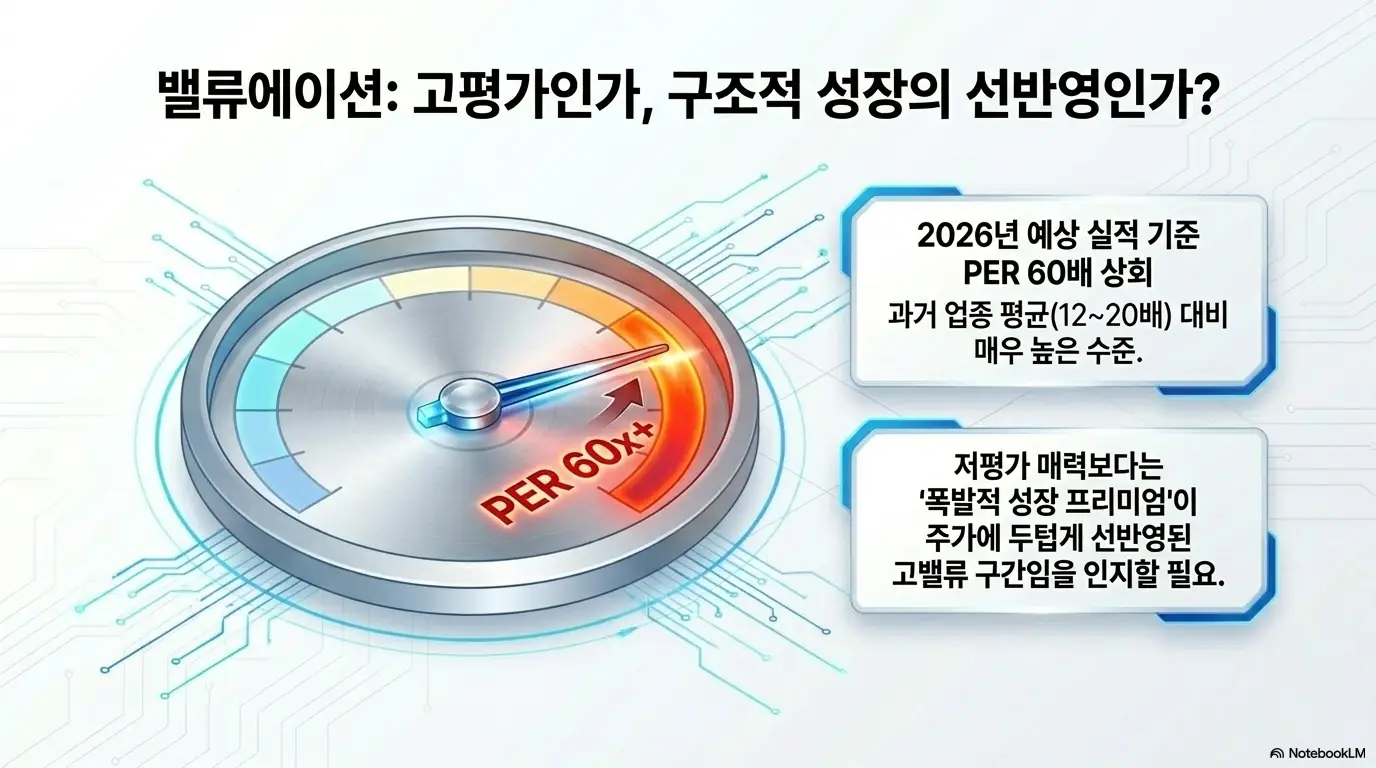 밸류에이션: 고평가인가, 구조적 성장의 선반영인가?

PER 60x+

2026년 예상 실적 기준
PER 60배 상회
과거 업종 평균(12~20배) 대비 매우 높은 수준.

저평가 매력보다는 '폭발적 성장 프리미엄'이 주가에 두텁게 선반영된 고밸류 구간임을 인지할 필요.

NotebookLM